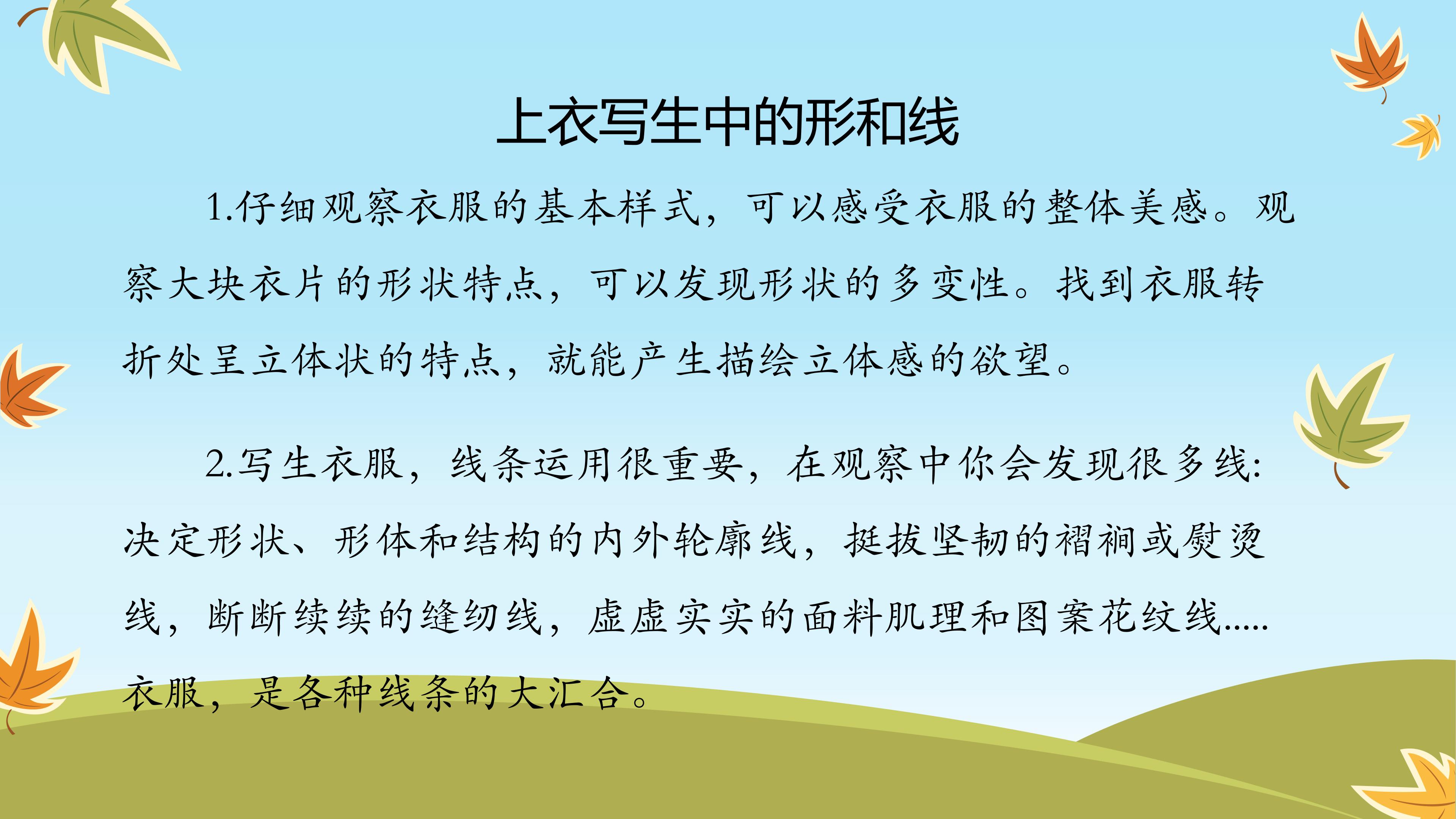 上衣写生中的形和线

1.仔细观察衣服的基本样式，可以感受衣服的整体美感。观察大块衣片的形状特点，可以发现形状的多变性。找到衣服转折处呈立体状的特点，就能产生描绘立体感的欲望。

2.写生衣服，线条运用很重要，在观察中你会发现很多线:决定形状、形体和结构的内外轮廓线，挺拔坚韧的褶裥或熨烫线，断断续续的缝纫线，虚虚实实的面料肌理和图案花纹线.....衣服，是各种线条的大汇合。